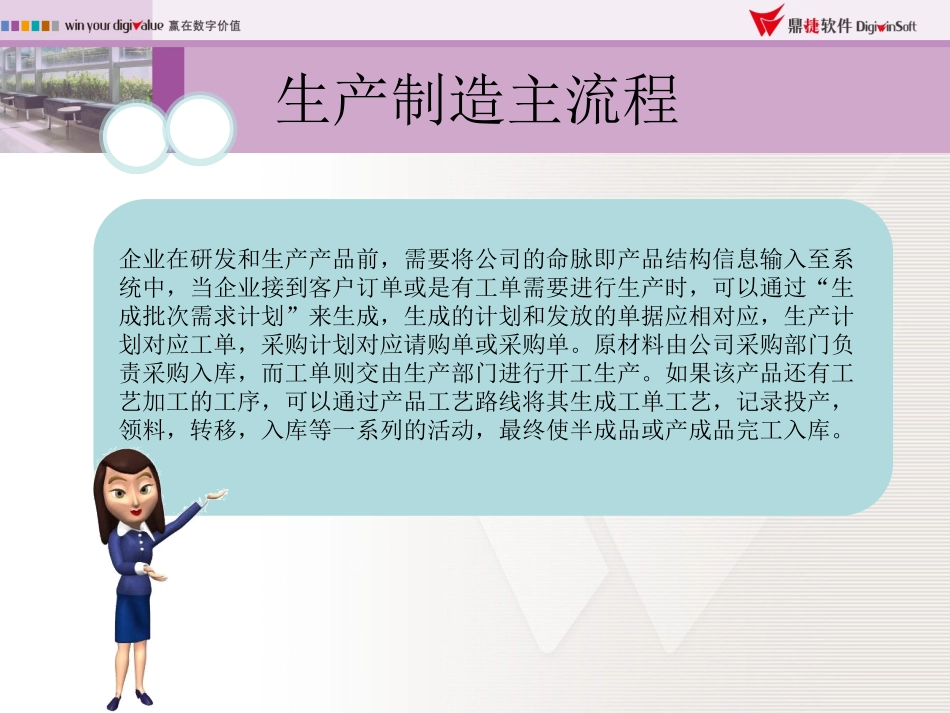 win your digivalue 赢在数字价值

鼎捷软件 DigiwinSoft

生产制造主流程

企业在研发和生产产品前，需要将公司的命脉即产品结构信息输入至系统中，当企业接到客户订单或是有工单需要进行生产时，可以通过“生成批次需求计划”来生成，生成的计划和发放的单据应相对应，生产计划对应工单，采购计划对应请购单或采购单。原材料由公司采购部门负责采购入库，而工单则交由生产部门进行开工生产。如果该产品还有工艺加工的工序，可以通过产品工艺路线将其生成工单工艺，记录投产，领料，转移，入库等一系列的活动，最终使半成品或产成品完工入库。